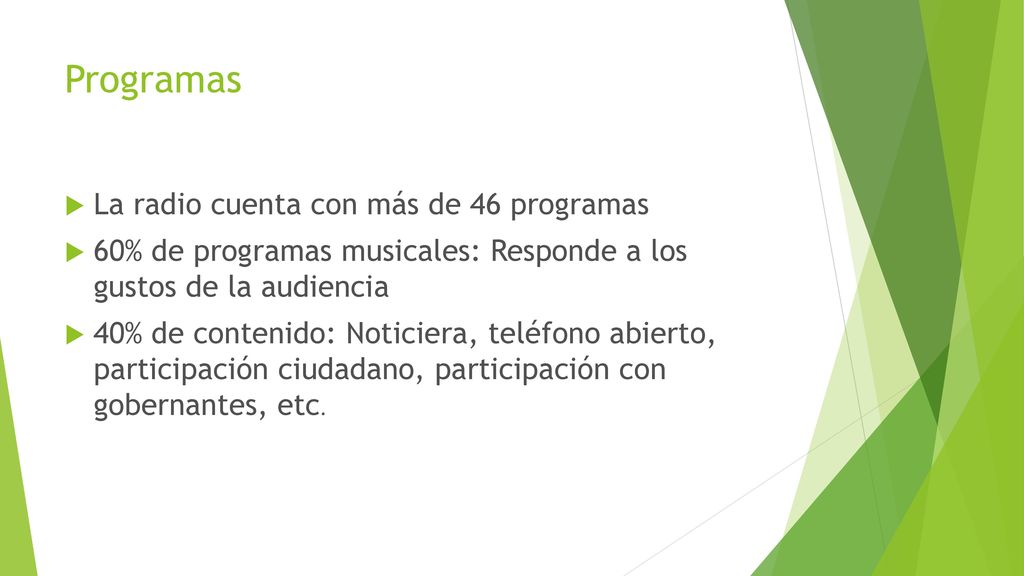 Programas

La radio cuenta con más de 46 programas

60% de programas musicales: Responde a los gustos de la audiencia

40% de contenido: Noticiera, teléfono abierto, participación ciudadano, participación con gobernantes, etc.